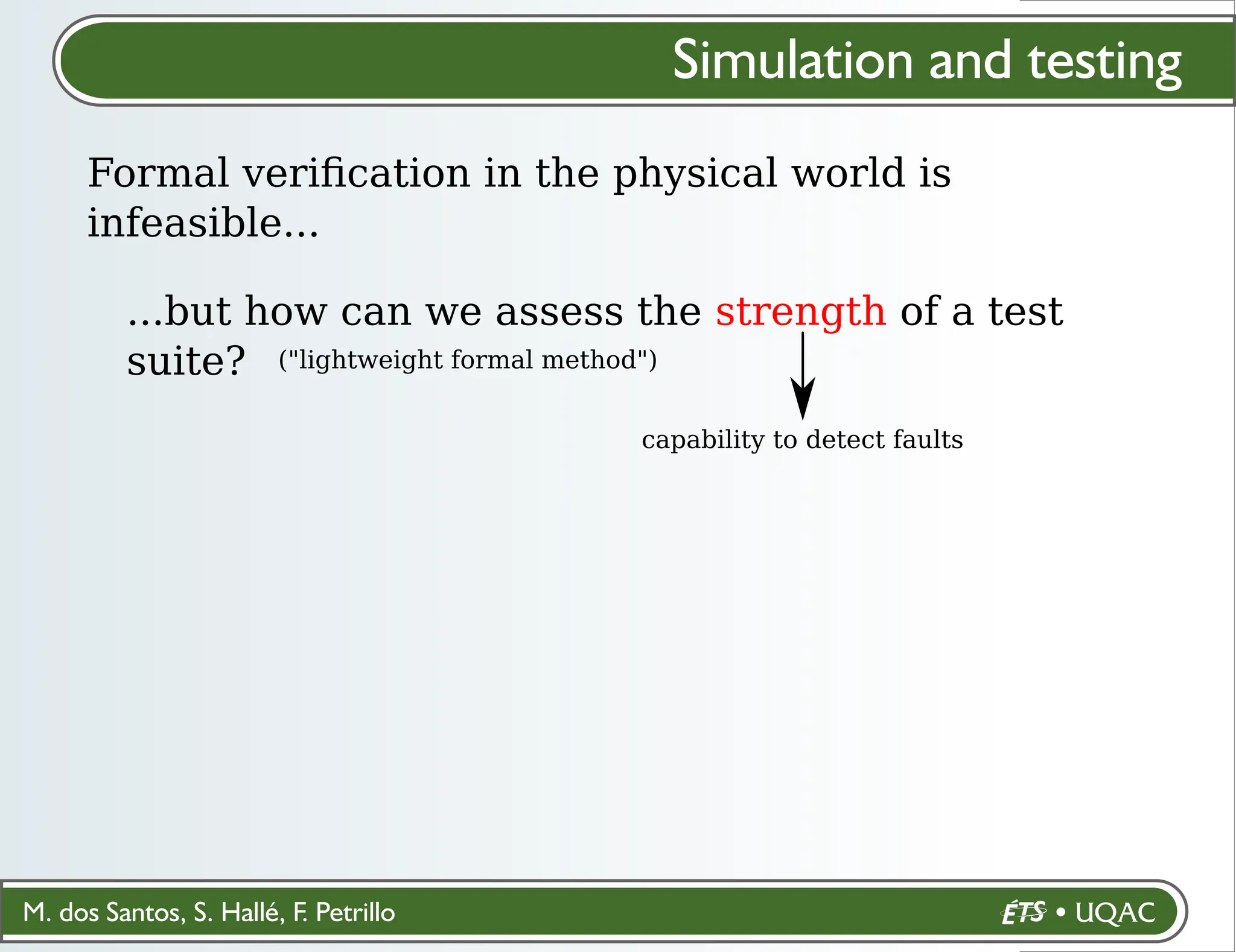 Simulation and testing

Formal verification in the physical world is infeasible...

...but how can we assess the strength of a test suite? ("lightweight formal method")

capability to detect faults

M. dos Santos, S. Hallé, F. Petrillo

ÉTS • UQAC